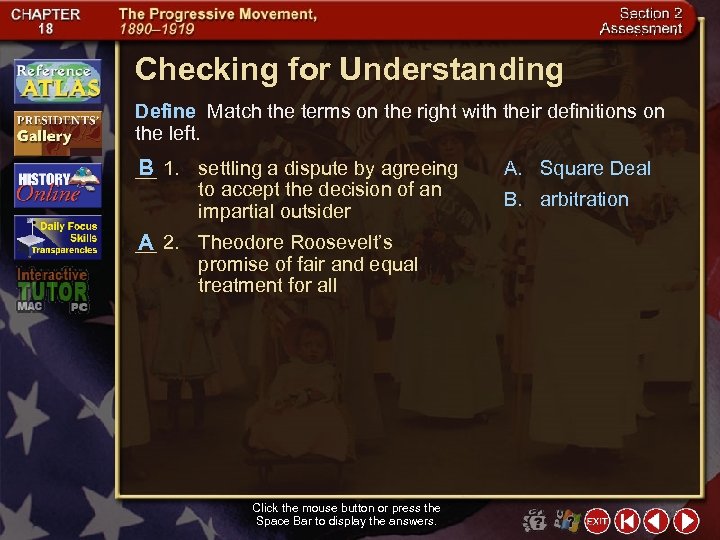 CHAPTER 18

The Progressive Movement, 1890–1919

Section 2 Assessment

Reference ATLAS

PRESIDENTS' Gallery

HISTORY Online

Daily Focus Skills Transparencies

Interactive TUTOR MAC PC

Checking for Understanding

Define Match the terms on the right with their definitions on the left.

B 1. settling a dispute by agreeing to accept the decision of an impartial outsider

A 2. Theodore Roosevelt's promise of fair and equal treatment for all

A. Square Deal

B. arbitration

Click the mouse button or press the Space Bar to display the answers.

EXIT